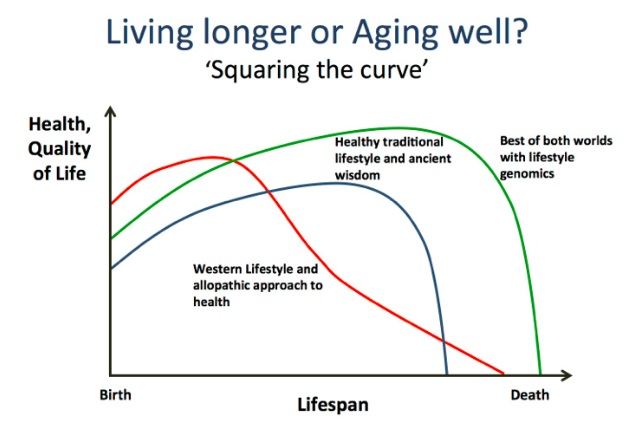 Living longer or Aging well?
'Squaring the curve'

Health, Quality of Life

Healthy traditional lifestyle and ancient wisdom

Best of both worlds with lifestyle genomics

Western Lifestyle and allopathic approach to health

Birth

Lifespan

Death